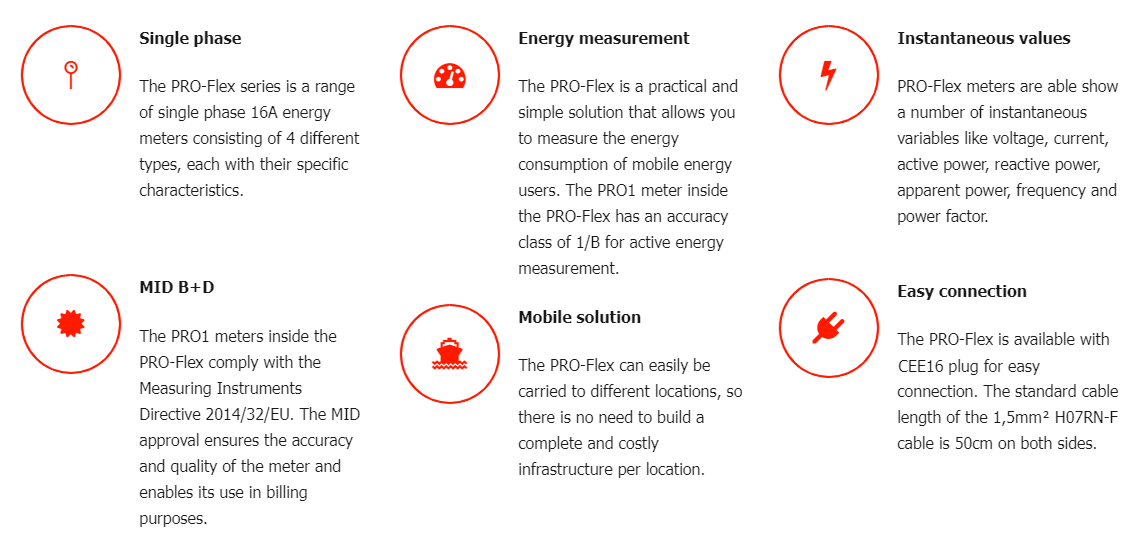 Single phase

The PRO-Flex series is a range of single phase 16A energy meters consisting of 4 different types, each with their specific characteristics.

MID B+D

The PRO1 meters inside the PRO-Flex comply with the Measuring Instruments Directive 2014/32/EU. The MID approval ensures the accuracy and quality of the meter and enables its use in billing purposes.

Energy measurement

The PRO-Flex is a practical and simple solution that allows you to measure the energy consumption of mobile energy users. The PRO1 meter inside the PRO-Flex has an accuracy class of 1/B for active energy measurement.

Mobile solution

The PRO-Flex can easily be carried to different locations, so there is no need to build a complete and costly infrastructure per location.

Instantaneous values

PRO-Flex meters are able show a number of instantaneous variables like voltage, current, active power, reactive power, apparent power, frequency and power factor.

Easy connection

The PRO-Flex is available with CEE16 plug for easy connection. The standard cable length of the 1,5mm² H07RN-F cable is 50cm on both sides.